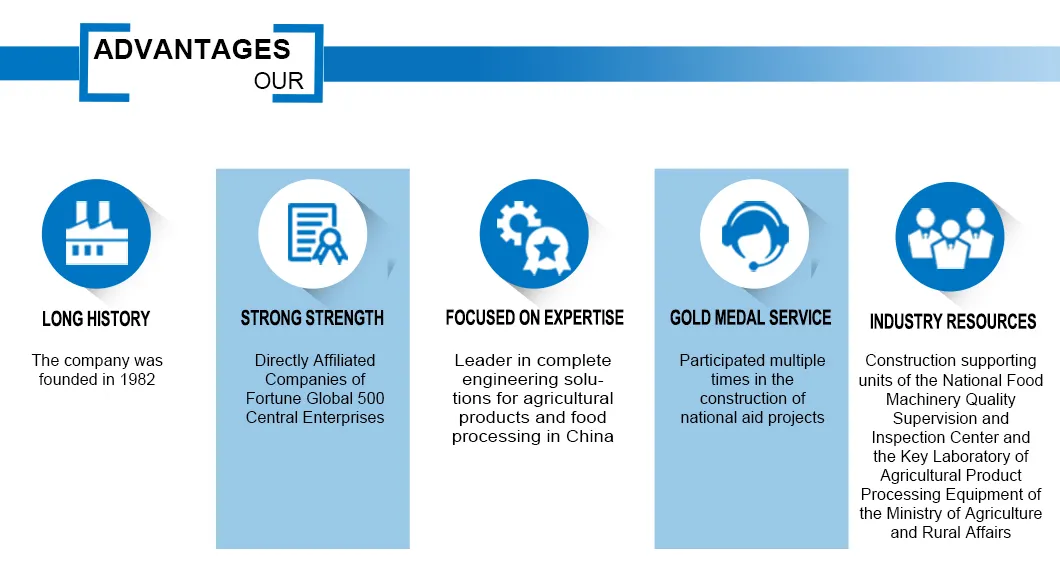 ADVANTAGES
OUR

LONG HISTORY

The company was founded in 1982

STRONG STRENGTH

Directly Affiliated Companies of Fortune Global 500 Central Enterprises

FOCUSED ON EXPERTISE

Leader in complete engineering solutions for agricultural products and food processing in China

GOLD MEDAL SERVICE

Participated multiple times in the construction of national aid projects

INDUSTRY RESOURCES

Construction supporting units of the National Food Machinery Quality Supervision and Inspection Center and the Key Laboratory of Agricultural Product Processing Equipment of the Ministry of Agriculture and Rural Affairs